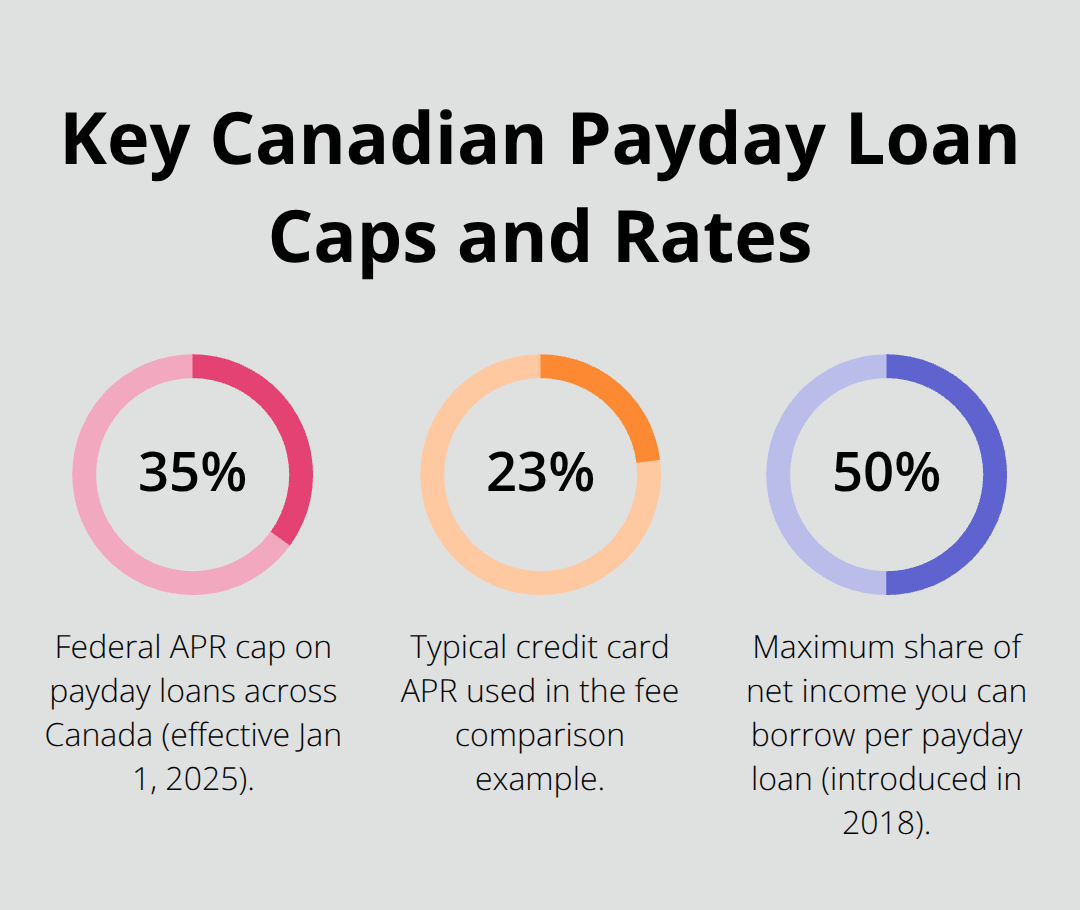 Key Canadian Payday Loan Caps and Rates

35%

Federal APR cap on payday loans across Canada (effective Jan 1, 2025).

23%

Typical credit card APR used in the fee comparison example.

50%

Maximum share of net income you can borrow per payday loan (introduced in 2018).